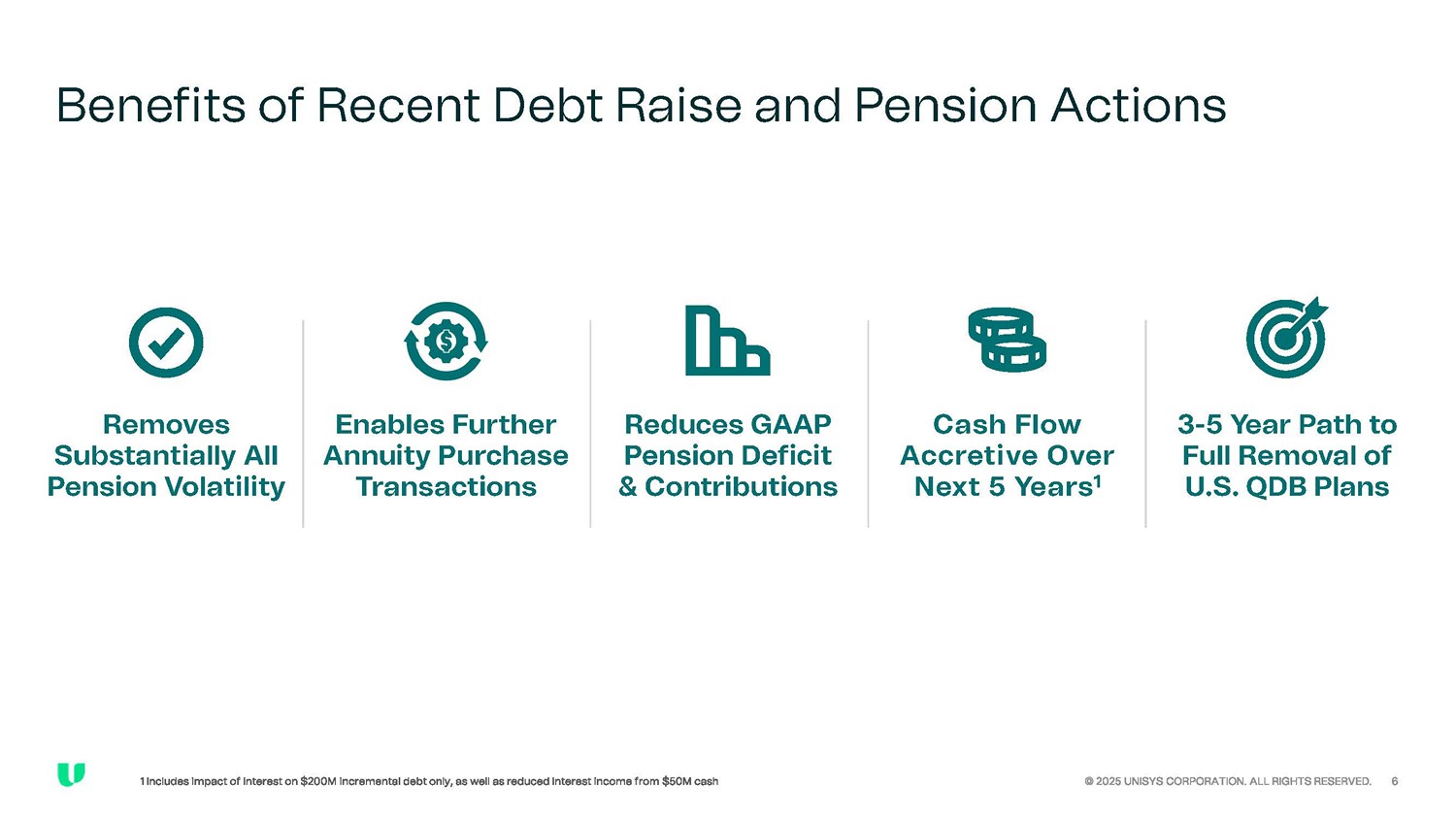 Benefits of Recent Debt Raise and Pension Actions

Removes Substantially All Pension Volatility

Enables Further Annuity Purchase Transactions

Reduces GAAP Pension Deficit & Contributions

Cash Flow Accretive Over Next 5 Years$^1$

3-5 Year Path to Full Removal of U.S. QDB Plans

1 Includes impact of interest on \$200M incremental debt only, as well as reduced interest income from \$50M cash

© 2025 UNISYS CORPORATION. ALL RIGHTS RESERVED. 6